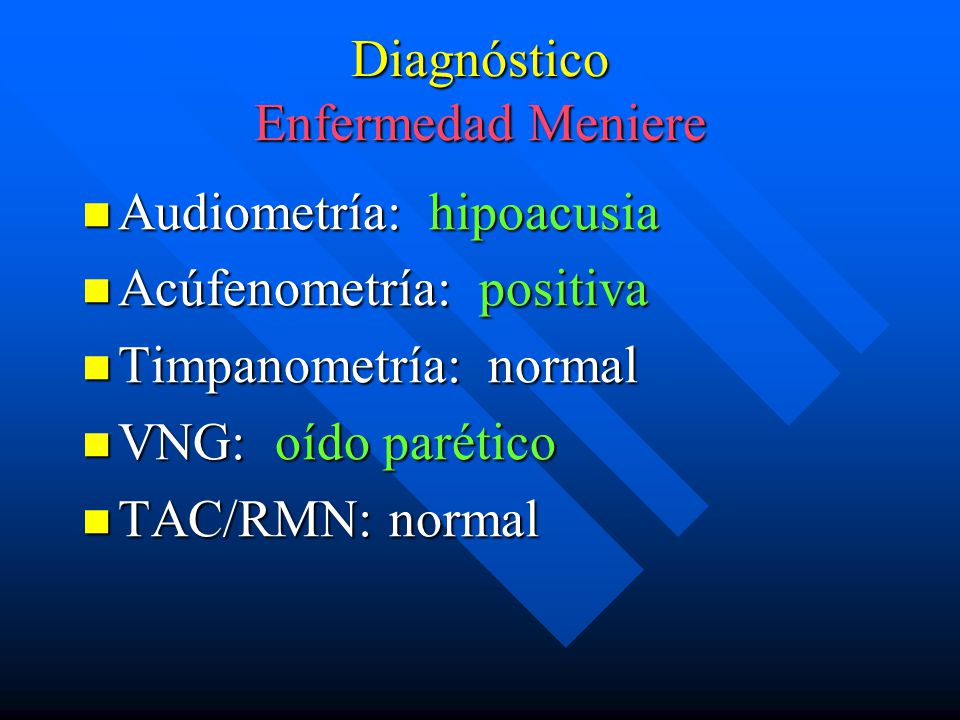 Diagnóstico
Enfermedad Meniere

- Audiometría: hipoacusia
- Acúfenometría: positiva
- Timpanometría: normal
- VNG: oído parético
- TAC/RMN: normal